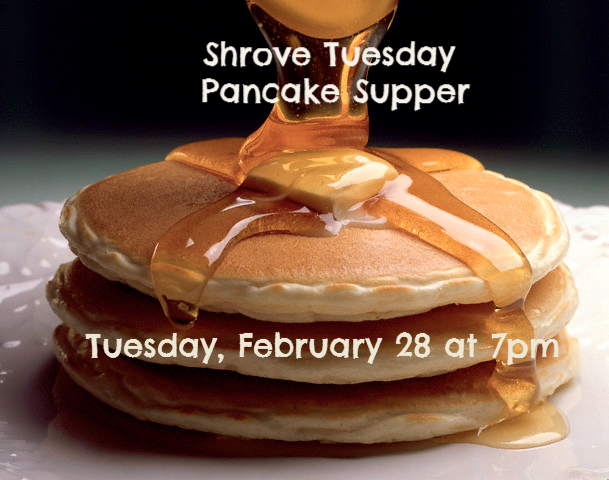 Shrove Tuesday
Pancake Supper

Tuesday, February 28 at 7pm